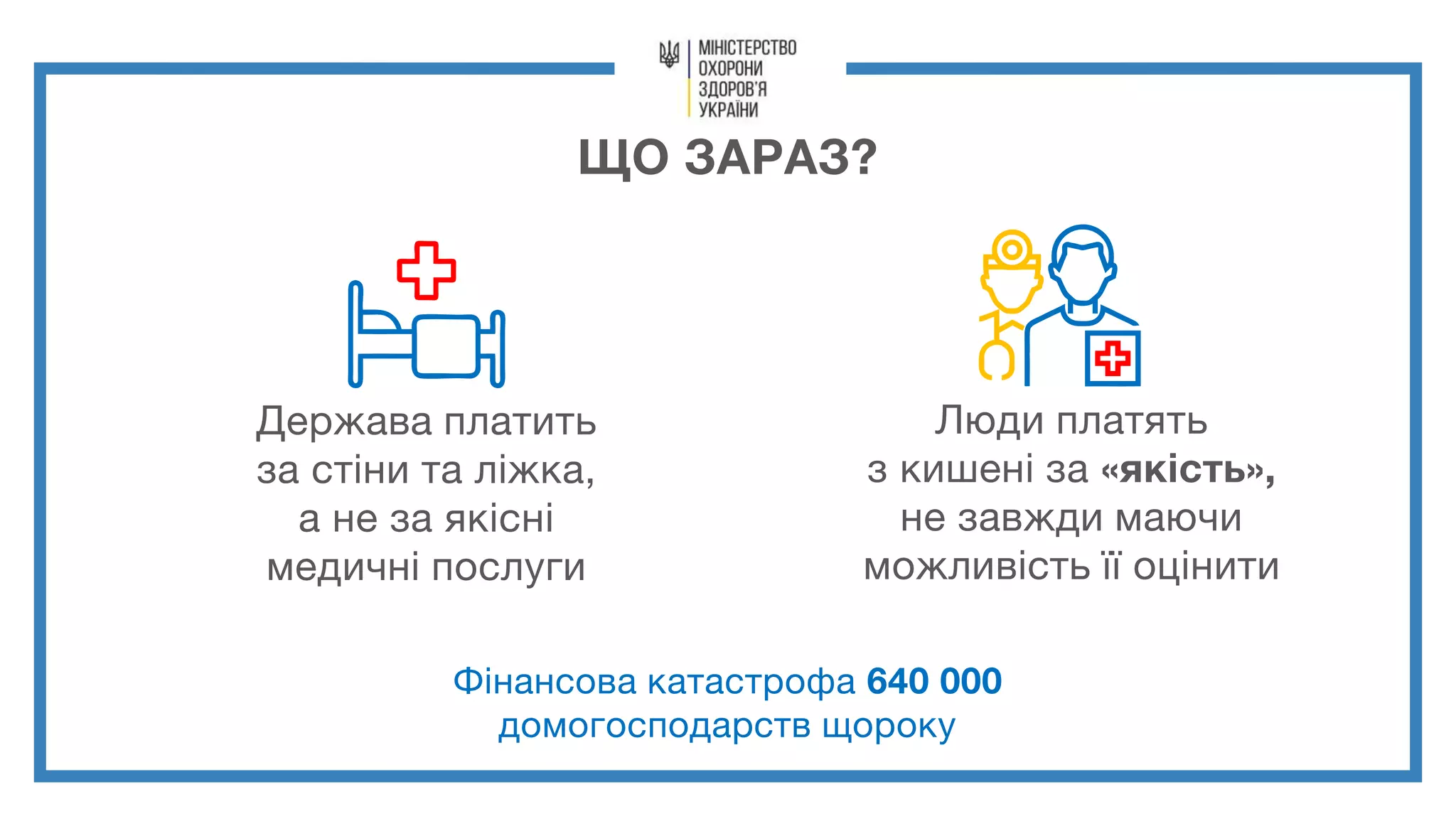 МІНІСТЕРСТВО ОХОРОНИ ЗДОРОВ'Я УКРАЇНИ

ЩО ЗАРАЗ?

Держава платить за стіни та ліжка, а не за якісні медичні послуги

Люди платять з кишені за «якість», не завжди маючи можливість її оцінити

Фінансова катастрофа 640 000 домогосподарств щороку